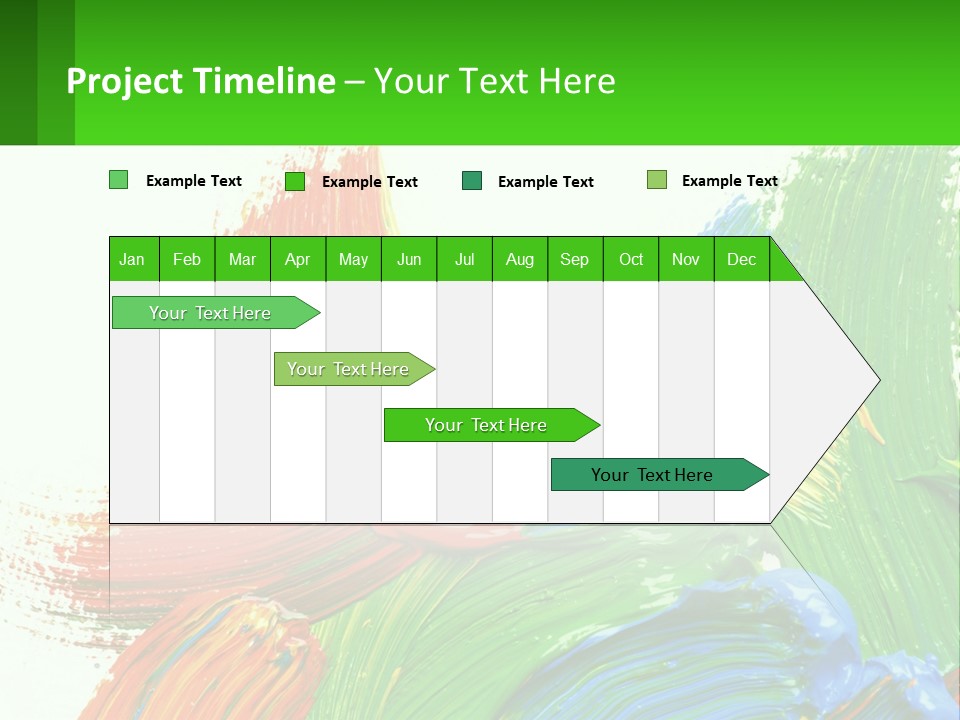 Project Timeline – Your Text Here

Example Text
Example Text
Example Text
Example Text

| Jan | Feb | Mar | Apr | May | Jun | Jul | Aug | Sep | Oct | Nov | Dec |
|---|---|---|---|---|---|---|---|---|---|---|---|

Your Text Here
Your Text Here
Your Text Here
Your Text Here